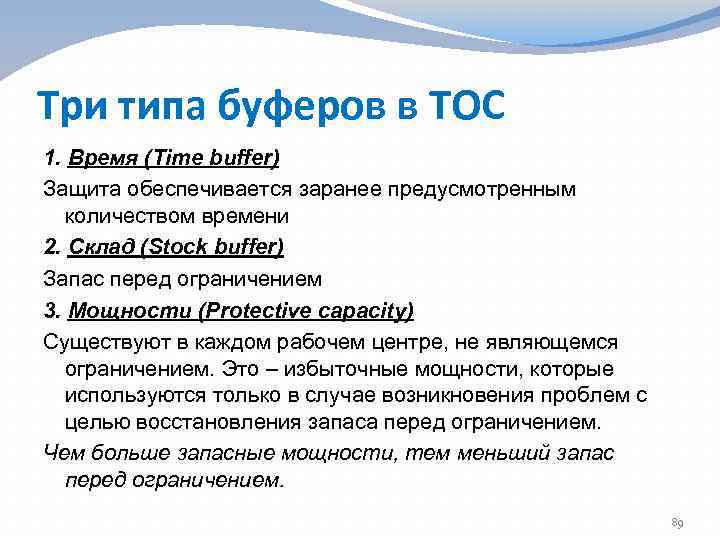 Три типа буферов в ТОС

1. Время (Time buffer)

Защита обеспечивается заранее предусмотренным количеством времени

2. Склад (Stock buffer)

Запас перед ограничением

3. Мощности (Protective capacity)

Существуют в каждом рабочем центре, не являющемся ограничением. Это – избыточные мощности, которые используются только в случае возникновения проблем с целью восстановления запаса перед ограничением.

Чем больше запасные мощности, тем меньший запас перед ограничением.

89